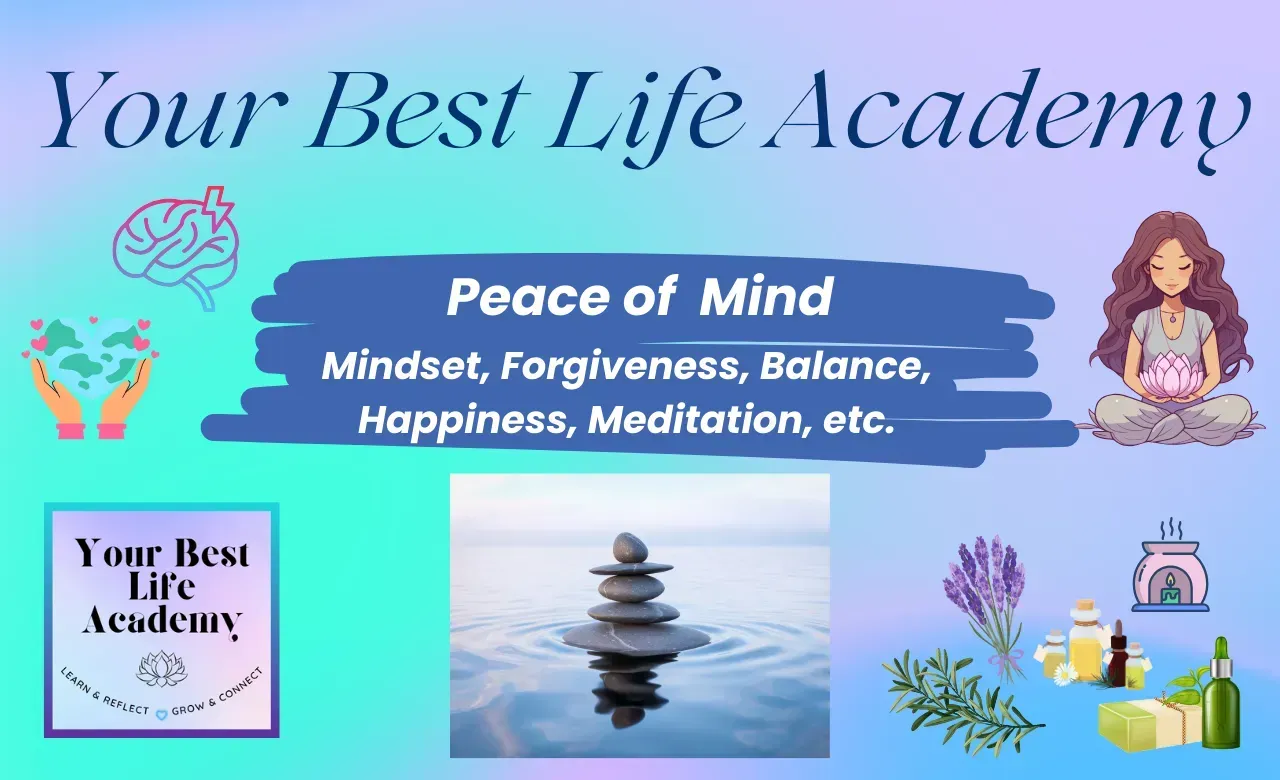 Your Best Life Academy

Peace of Mind
Mindset, Forgiveness, Balance, Happiness, Meditation, etc.

Your Best Life Academy
LEARN & REFLECT GROW & CONNECT